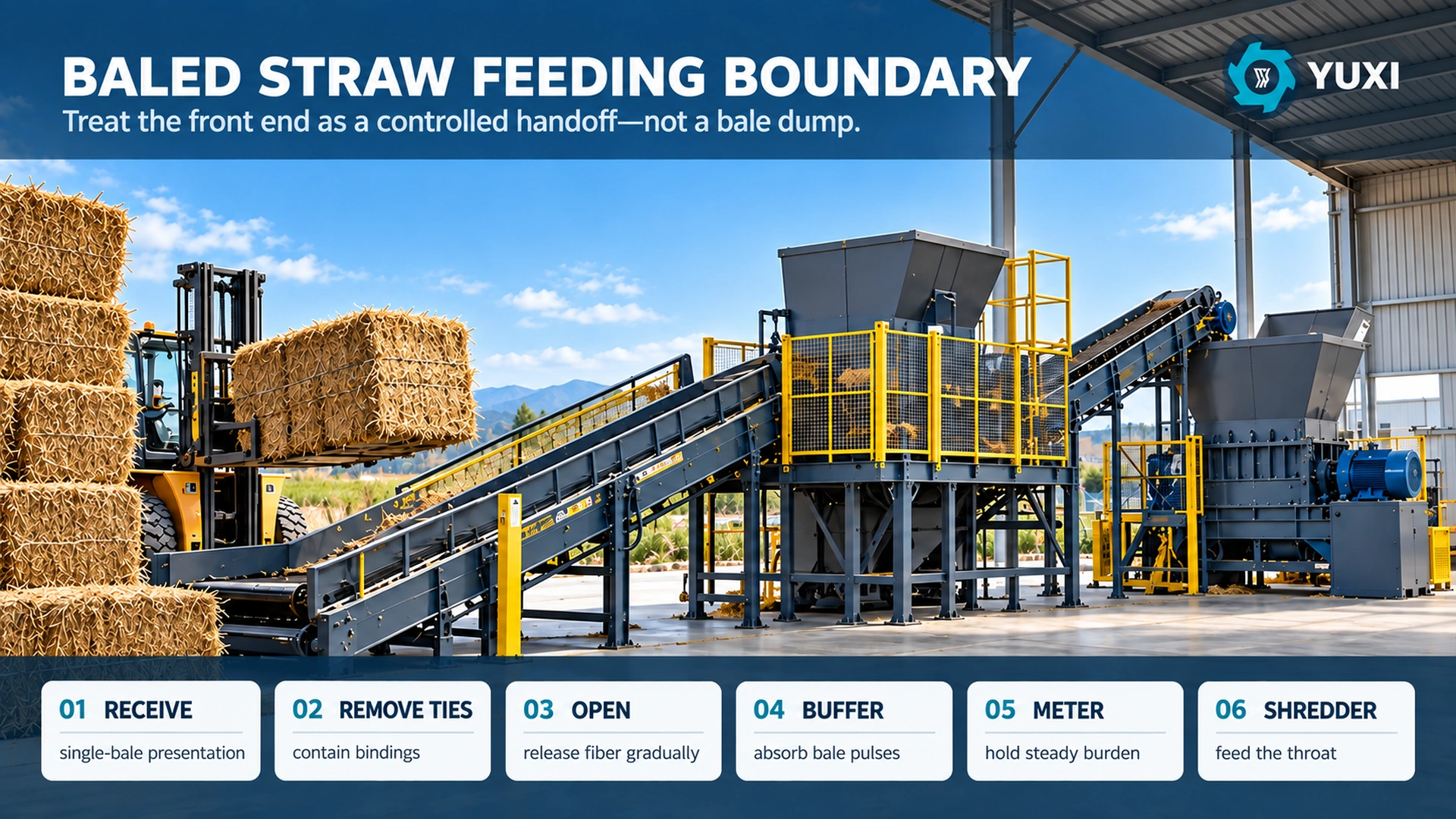 BALED STRAW FEEDING BOUNDARY

Treat the front end as a controlled handoff—not a bale dump.

YUXI

01 RECEIVE
single-bale presentation

02 REMOVE TIES
contain bindings

03 OPEN
release fiber gradually

04 BUFFER
absorb bale pulses

05 METER
hold steady burden

06 SHREDDER
feed the throat